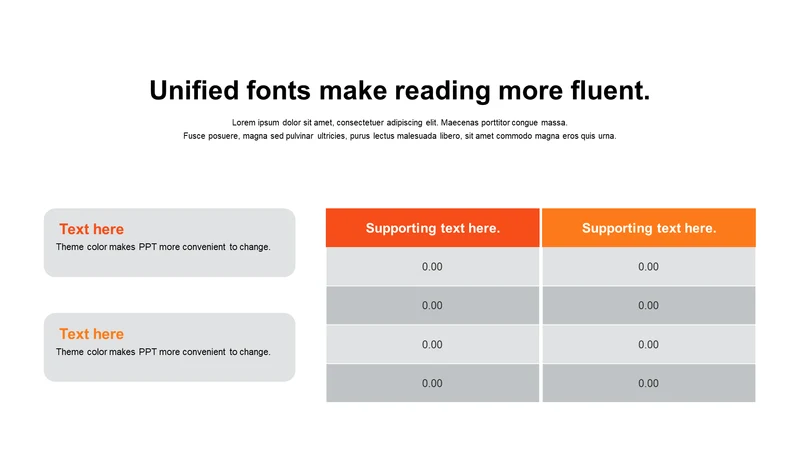 Unified fonts make reading more fluent.

Lorem ipsum dolor sit amet, consectetuer adipiscing elit. Maecenas porttitor congue massa. Fusce posuere, magna sed pulvinar ultricies, purus lectus malesuada libero, sit amet commodo magna eros quis urna.

Text here
Theme color makes PPT more convenient to change.

Text here
Theme color makes PPT more convenient to change.

| Supporting text here. | Supporting text here. |
|---|---|
| 0.00 | 0.00 |
| 0.00 | 0.00 |
| 0.00 | 0.00 |
| 0.00 | 0.00 |